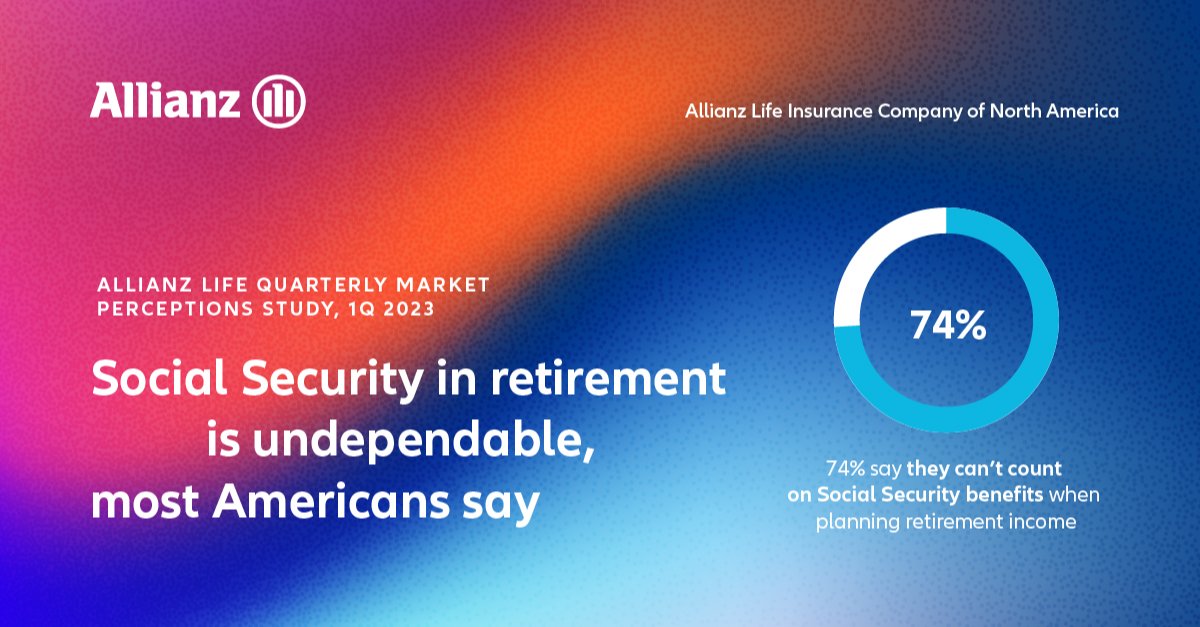 Allianz

Allianz Life Insurance Company of North America

ALLIANZ LIFE QUARTERLY MARKET PERCEPTIONS STUDY, 1Q 2023

Social Security in retirement is undependable, most Americans say

74%

74% say they can't count on Social Security benefits when planning retirement income